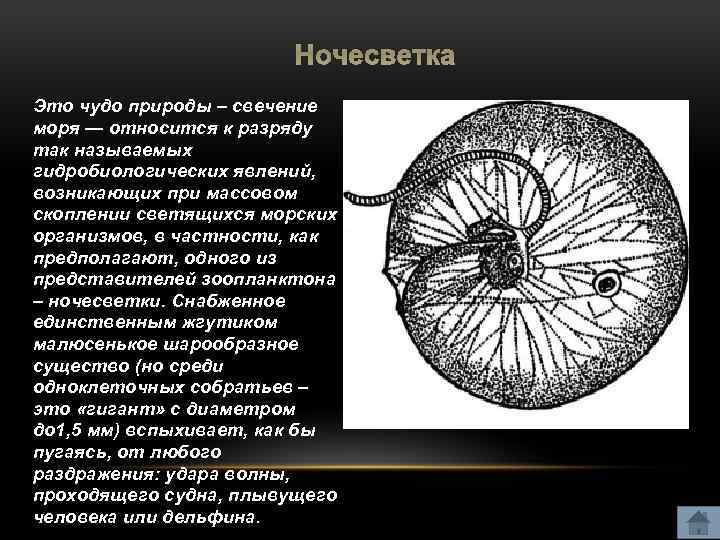 Ночесветка

Это чудо природы – свечение моря — относится к разряду так называемых гидробиологических явлений, возникающих при массовом скоплении светящихся морских организмов, в частности, как предполагают, одного из представителей зоопланктона – ночесветки. Снабженное единственным жгутиком малюсенькое шарообразное существо (но среди одноклеточных собратьев – это «гигант» с диаметром до1,5 мм) вспыхивает, как бы пугаясь, от любого раздражения: удара волны, проходящего судна, плывущего человека или дельфина.